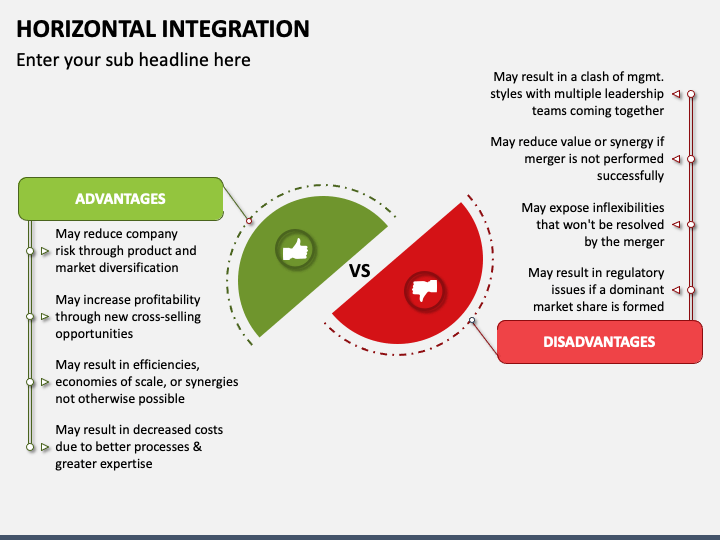 HORIZONTAL INTEGRATION

Enter your sub headline here

ADVANTAGES

May reduce company risk through product and market diversification

May increase profitability through new cross-selling opportunities

May result in efficiencies, economies of scale, or synergies not otherwise possible

May result in decreased costs due to better processes & greater expertise

VS

May result in a clash of mgmt. styles with multiple leadership teams coming together

May reduce value or synergy if merger is not performed successfully

May expose inflexibilities that won't be resolved by the merger

May result in regulatory issues if a dominant market share is formed

DISADVANTAGES